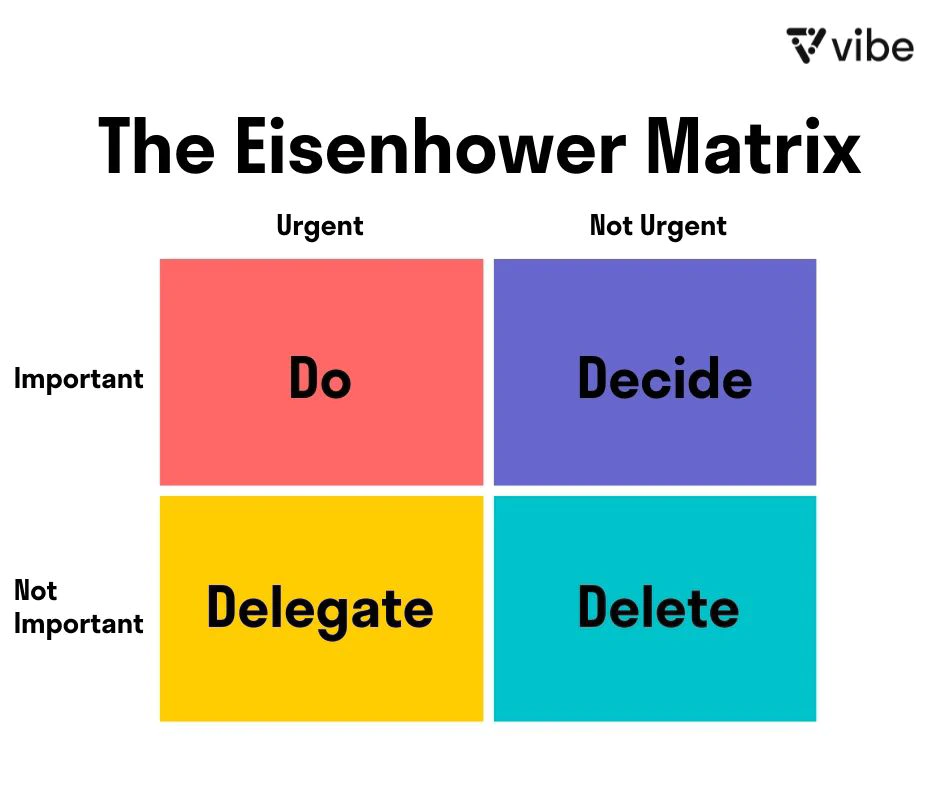 vibe

The Eisenhower Matrix

| | Urgent | Not Urgent |
|---|---|---|
| Important | Do | Decide |
| Not Important | Delegate | Delete |